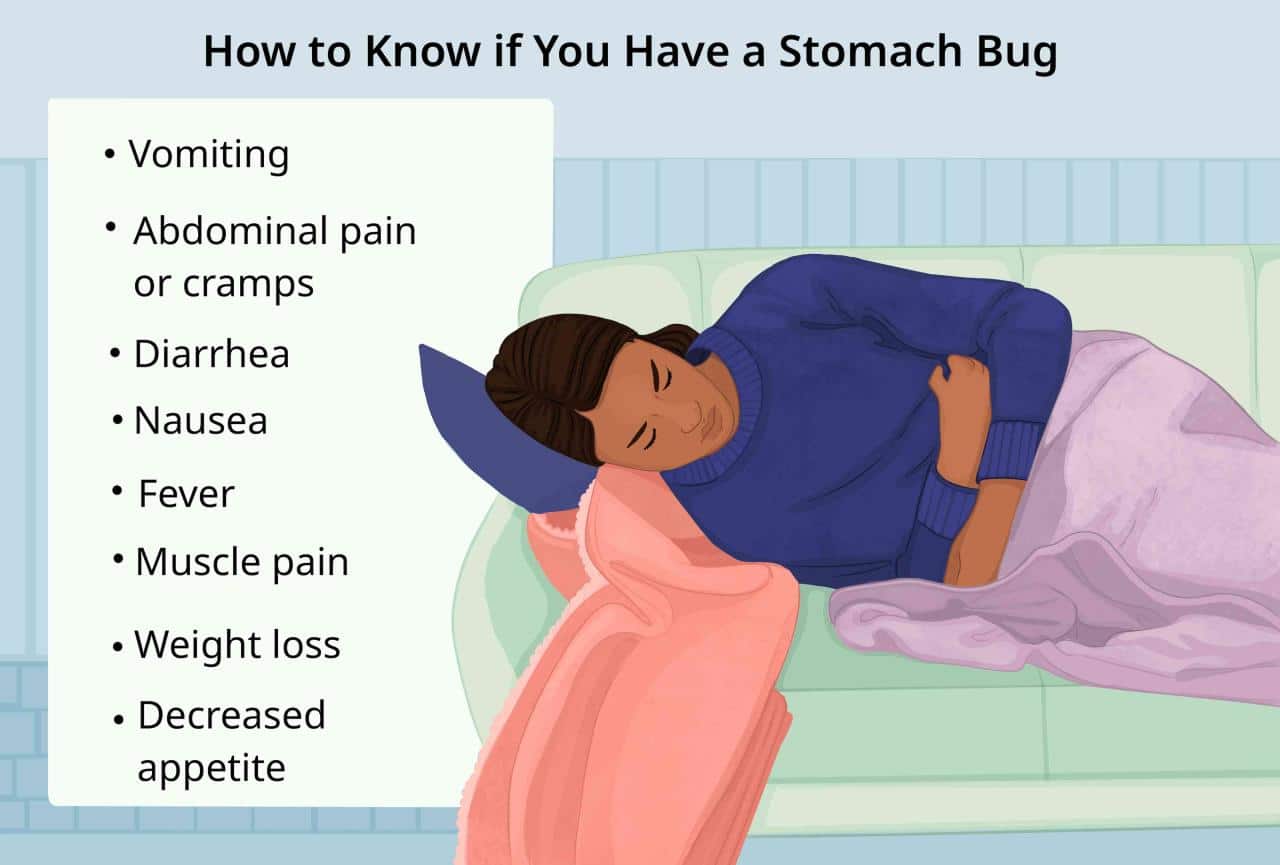 How to Know if You Have a Stomach Bug

• Vomiting
• Abdominal pain or cramps
• Diarrhea
• Nausea
• Fever
• Muscle pain
• Weight loss
• Decreased appetite